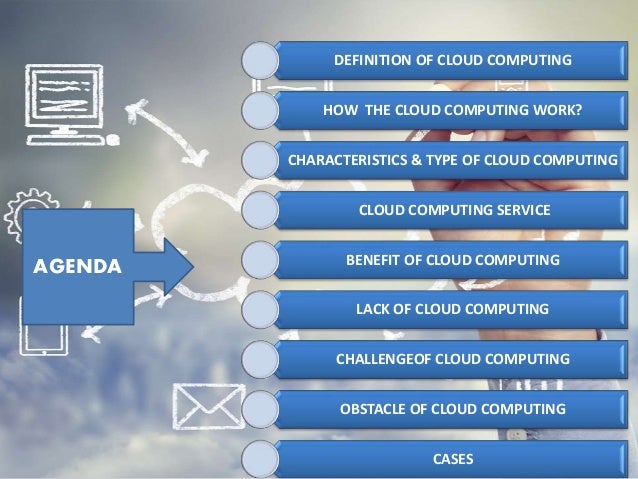 AGENDA

DEFINITION OF CLOUD COMPUTING

HOW THE CLOUD COMPUTING WORK?

CHARACTERISTICS & TYPE OF CLOUD COMPUTING

CLOUD COMPUTING SERVICE

BENEFIT OF CLOUD COMPUTING

LACK OF CLOUD COMPUTING

CHALLENGEOF CLOUD COMPUTING

OBSTACLE OF CLOUD COMPUTING

CASES